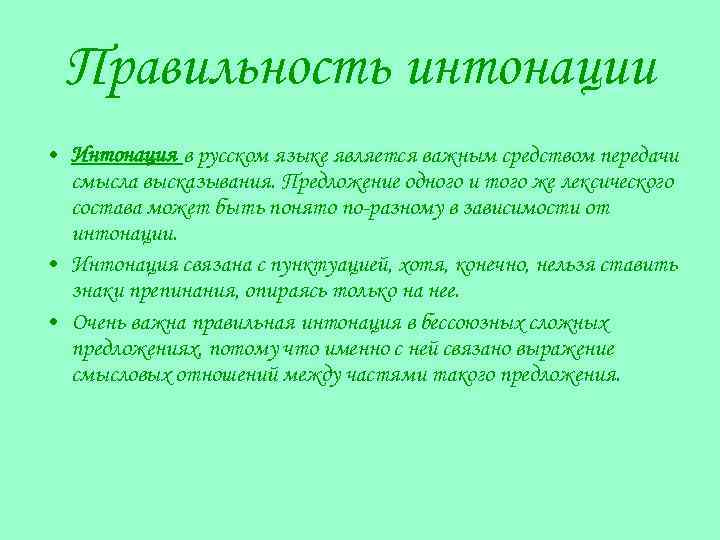 Правильность интонации

• Интонация в русском языке является важным средством передачи смысла высказывания. Предложение одного и того же лексического состава может быть понято по-разному в зависимости от интонации.

• Интонация связана с пунктуацией, хотя, конечно, нельзя ставить знаки препинания, опираясь только на нее.

• Очень важна правильная интонация в бессоюзных сложных предложениях, потому что именно с ней связано выражение смысловых отношений между частями такого предложения.